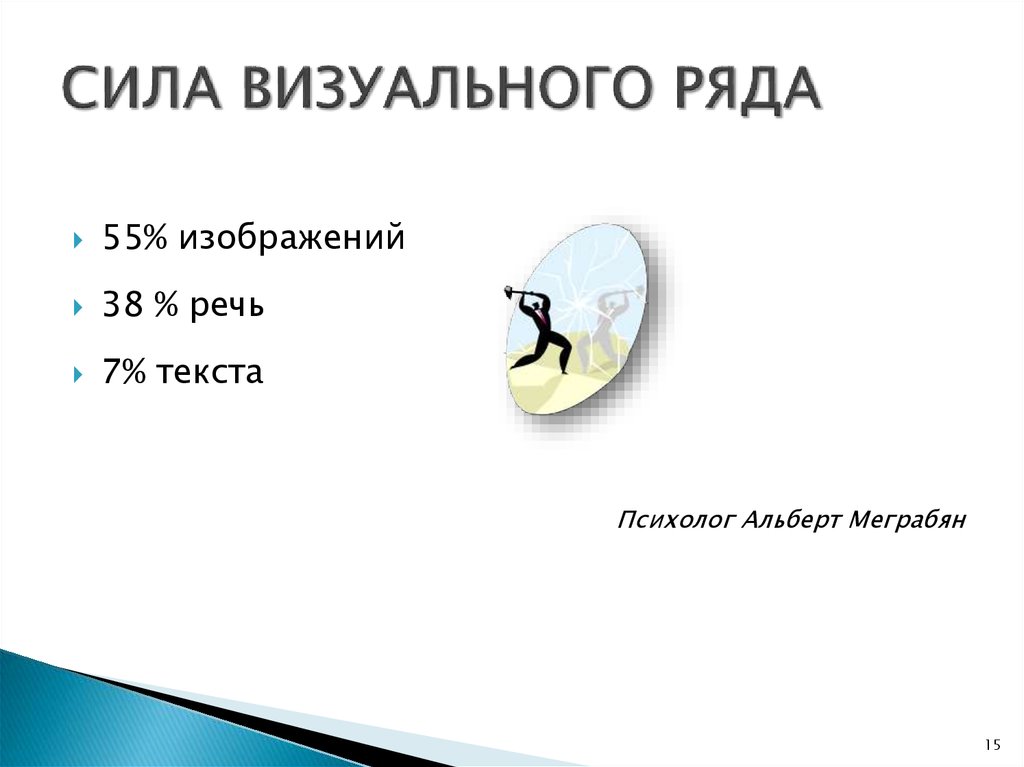 СИЛА ВИЗУАЛЬНОГО РЯДА

55% изображений

38 % речь

7% текста

Психолог Альберт Меграбян

15